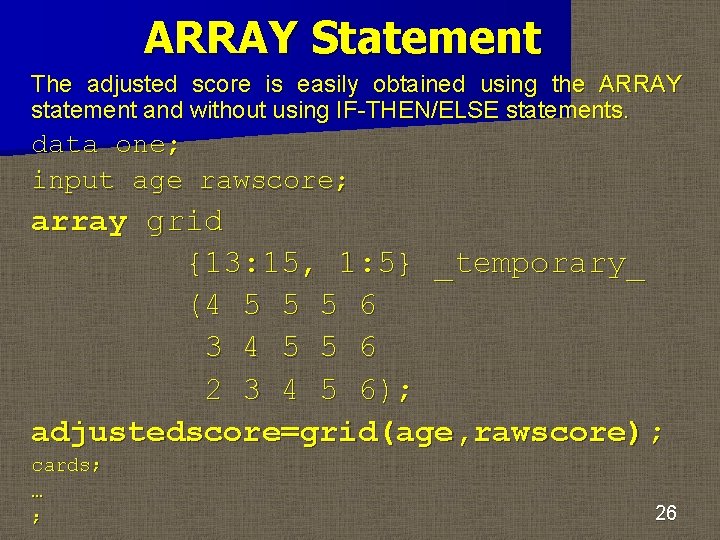 ARRAY Statement

The adjusted score is easily obtained using the ARRAY statement and without using IF-THEN/ELSE statements.

data one;
input age rawscore;
array grid
{13:15, 1:5} _temporary_
(4 5 5 5 6
3 4 5 5 6
2 3 4 5 6);
adjustedscore=grid(age,rawscore);
cards;
…
;

26